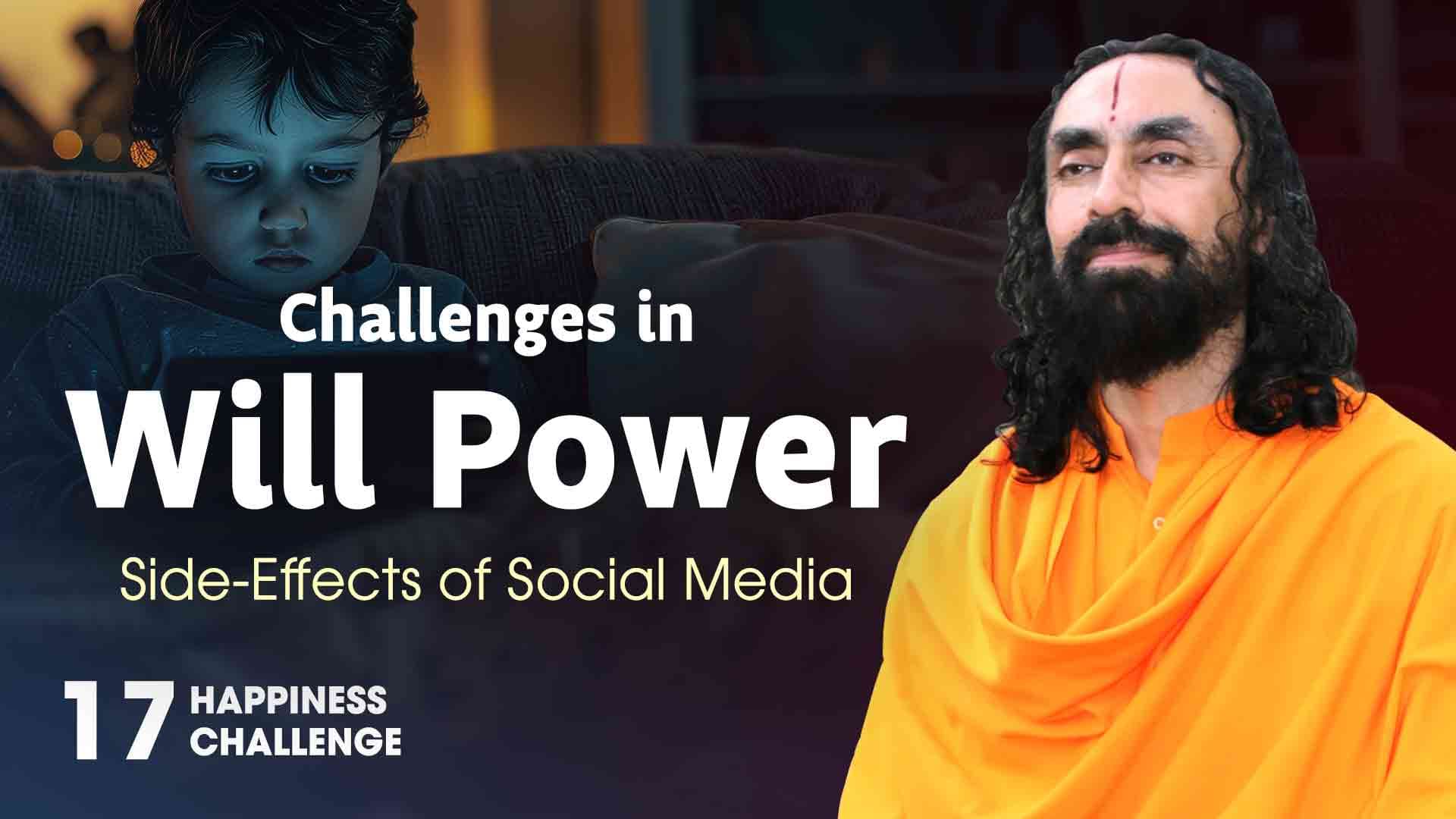 Challenges in
Will Power
Side-Effects of Social Media

17 HAPPINESS CHALLENGE